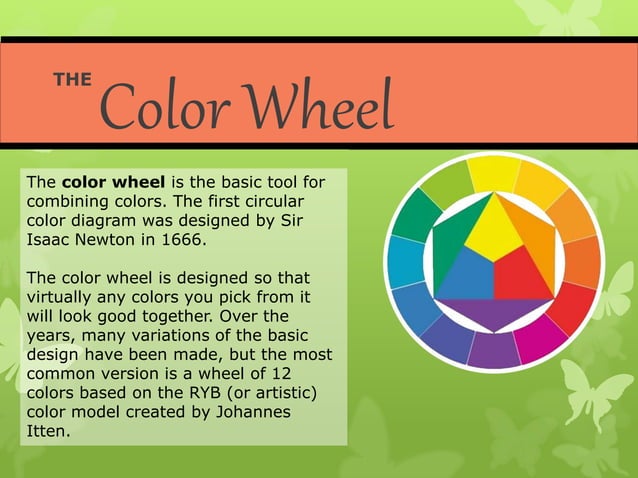 THE Color Wheel

The color wheel is the basic tool for combining colors. The first circular color diagram was designed by Sir Isaac Newton in 1666.

The color wheel is designed so that virtually any colors you pick from it will look good together. Over the years, many variations of the basic design have been made, but the most common version is a wheel of 12 colors based on the RYB (or artistic) color model created by Johannes Itten.